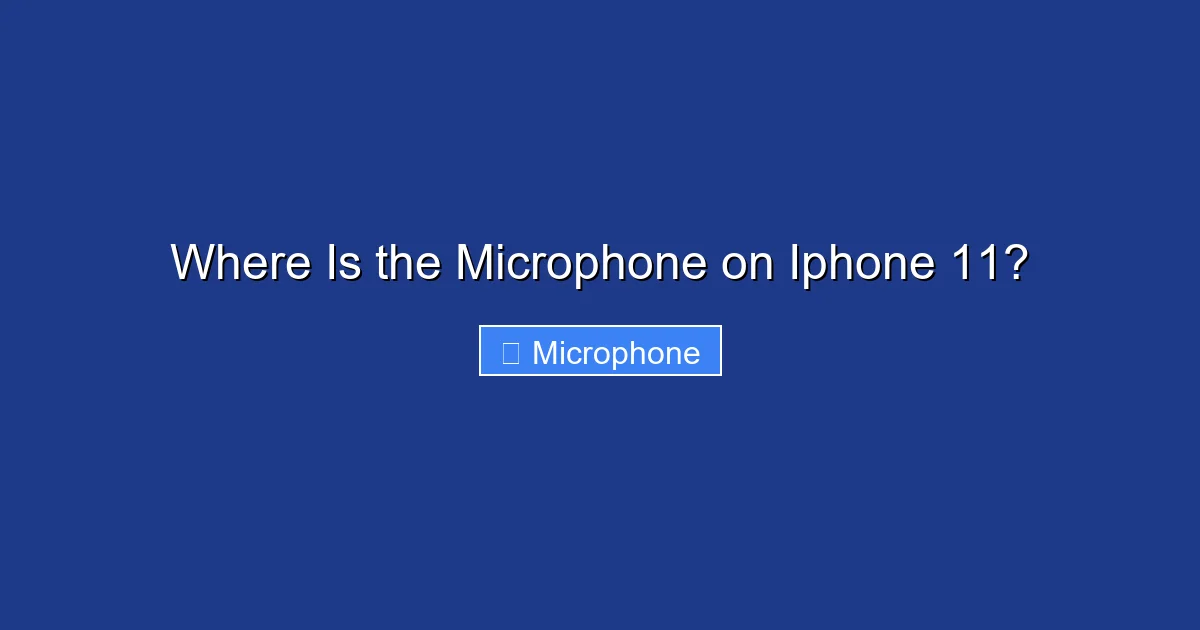 Where Is the Microphone on Iphone 11?

Microphone